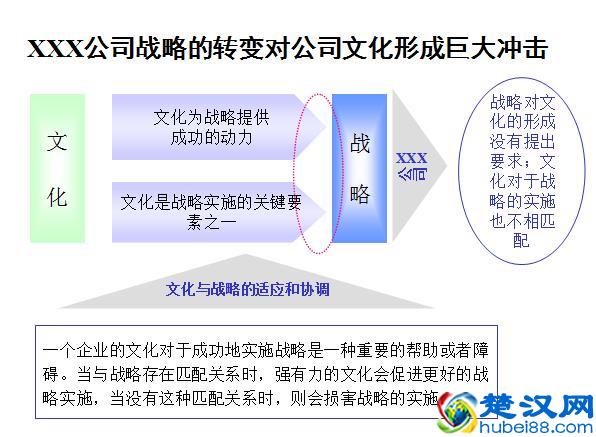 XXX公司战略的转变对公司文化形成巨大冲击

文化

文化为战略提供成功的动力

文化是战略实施的关键要素之一

战略

XXX公司

战略对文化的形成没有提出要求；文化对于战略的实施也不相匹配

文化与战略的适应和协调

一个企业的文化对于成功地实施战略是一种重要的帮助或者障碍。当与战略存在匹配关系时，强有力的文化会促进更好的战略实施，当没有这种匹配关系时，则会损害战略的实施

楚汉网
hubei88.com